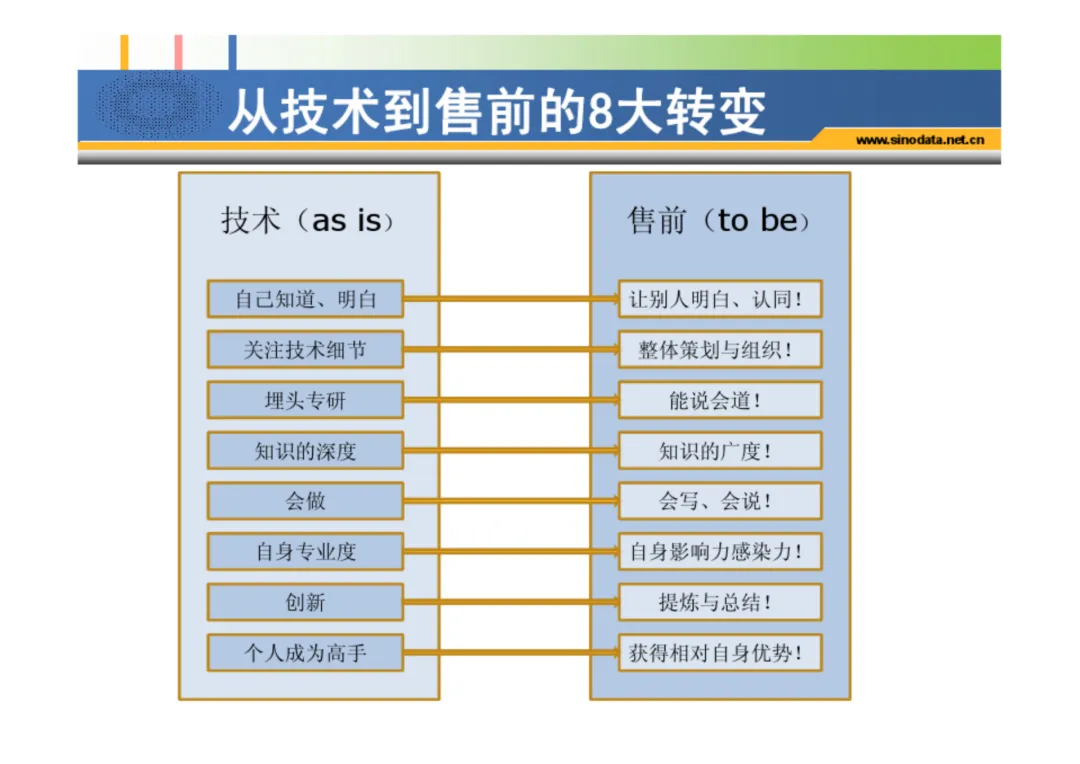 从技术到售前的8大转变

www.sinodata.net.cn

技术（as is）

自己知道、明白
关注技术细节
埋头专研
知识的深度
会做
自身专业度
创新
个人成为高手

售前（to be）

让别人明白、认同！
整体策划与组织！
能说会道！
知识的广度！
会写、会说！
自身影响力感染力！
提炼与总结！
获得相对自身优势！